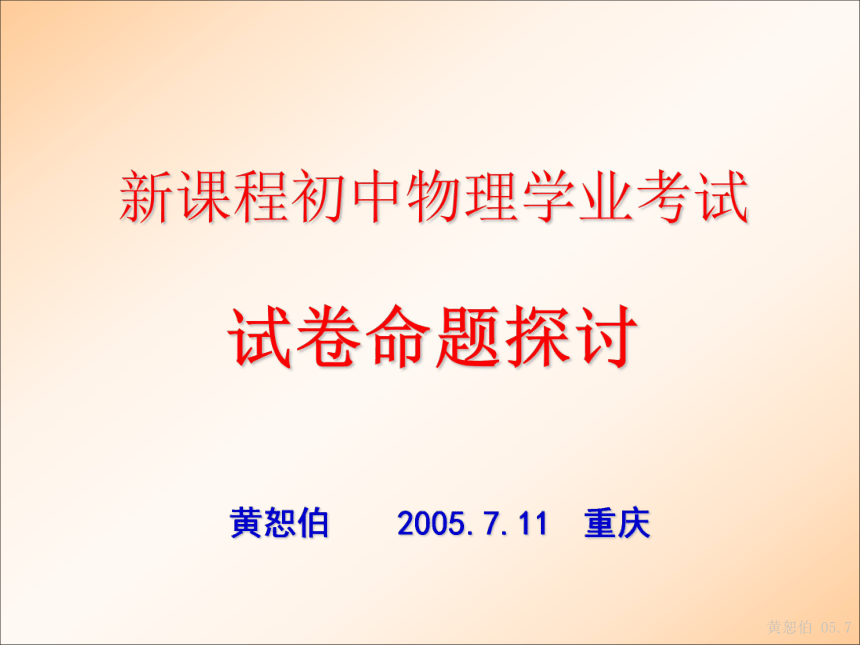 新课程初中物理学业考试

试卷命题探讨

黄恕伯　　2005.7.11　重庆

黄恕伯 05.7